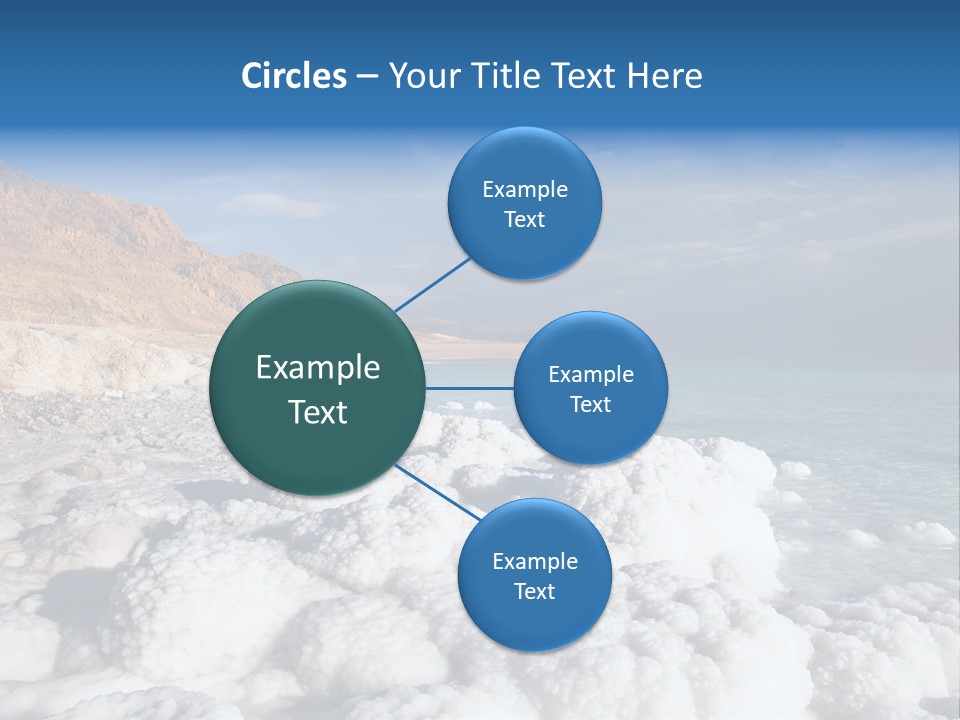 Circles – Your Title Text Here

Example Text

Example Text

Example Text

Example Text